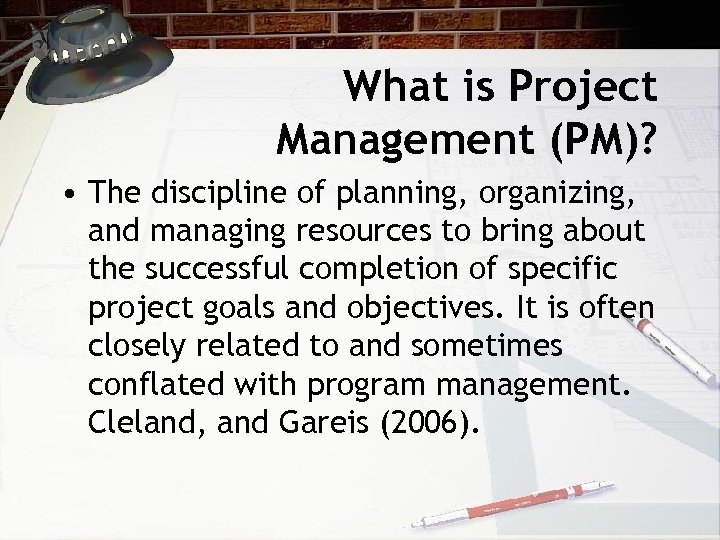 What is Project Management (PM)?

• The discipline of planning, organizing, and managing resources to bring about the successful completion of specific project goals and objectives. It is often closely related to and sometimes conflated with program management. Cleland, and Gareis (2006).